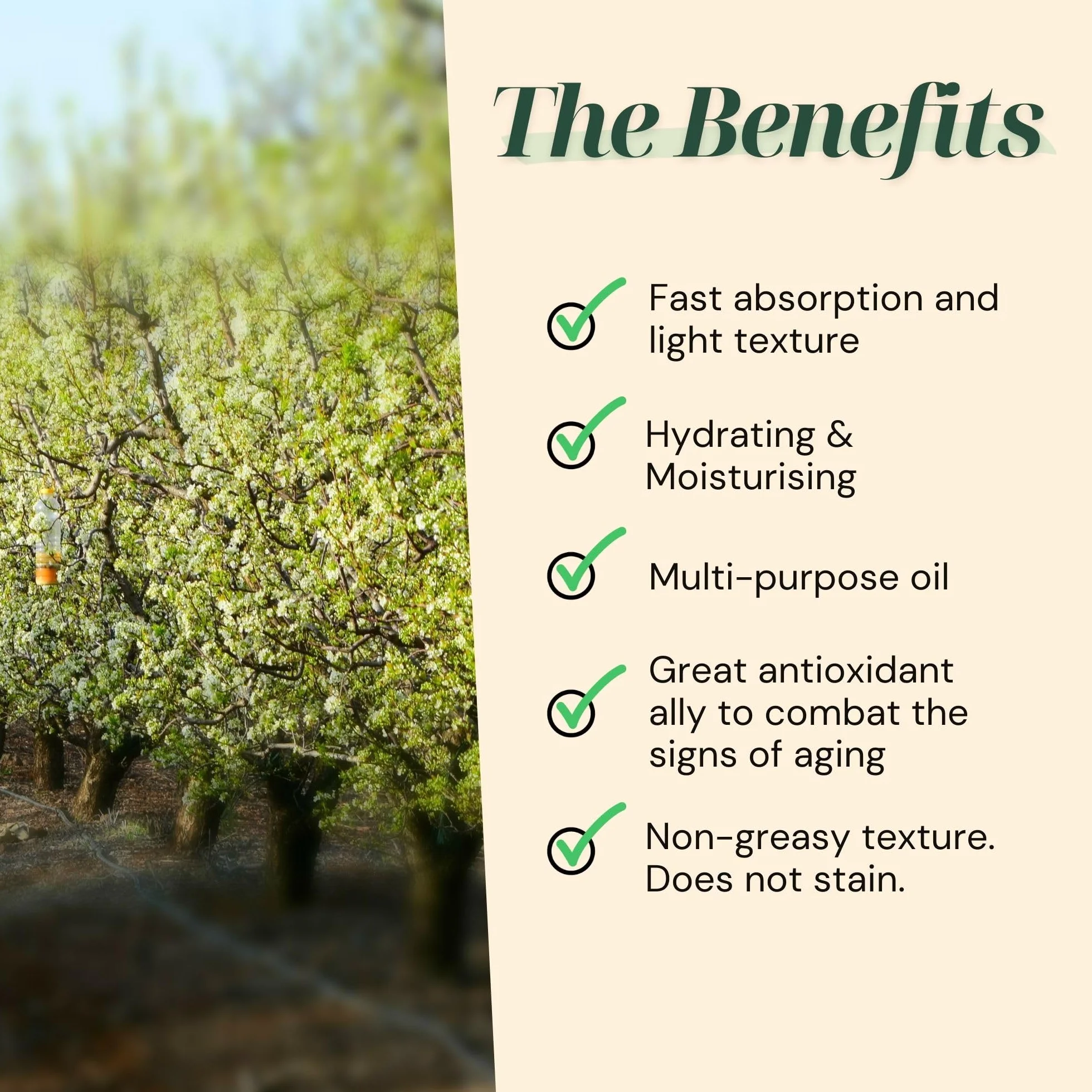 The Benefits

Fast absorption and light texture

Hydrating & Moisturising

Multi-purpose oil

Great antioxidant ally to combat the signs of aging

Non-greasy texture. Does not stain.